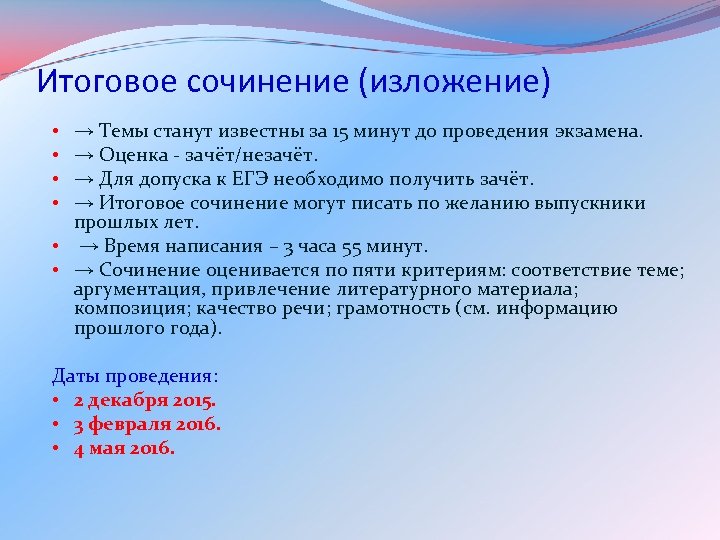 Итоговое сочинение (изложение)

• → Темы станут известны за 15 минут до проведения экзамена.
• → Оценка - зачёт/незачёт.
• → Для допуска к ЕГЭ необходимо получить зачёт.
• → Итоговое сочинение могут писать по желанию выпускники прошлых лет.
• → Время написания – 3 часа 55 минут.
• → Сочинение оценивается по пяти критериям: соответствие теме; аргументация, привлечение литературного материала; композиция; качество речи; грамотность (см. информацию прошлого года).

Даты проведения:
• 2 декабря 2015.
• 3 февраля 2016.
• 4 мая 2016.